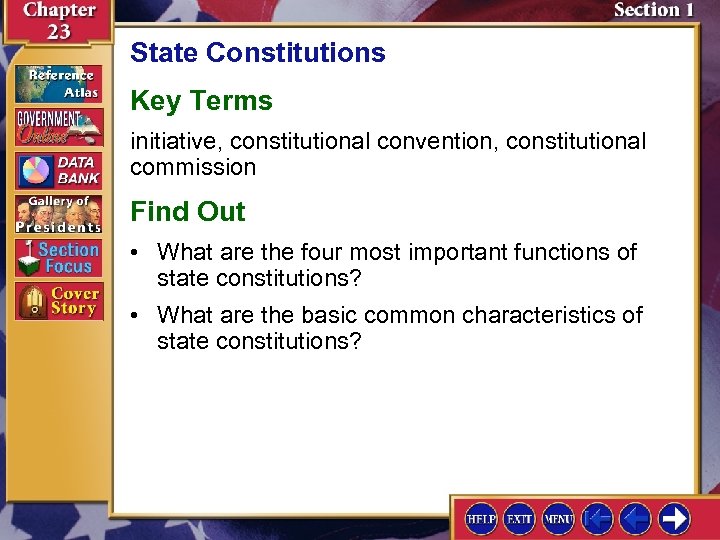 Chapter 23

Section 1

Reference Atlas

GOVERNMENT Online

DATA BANK

Gallery of Presidents

Section Focus

Cover Story

State Constitutions

Key Terms

initiative, constitutional convention, constitutional commission

Find Out

• What are the four most important functions of state constitutions?

• What are the basic common characteristics of state constitutions?

HELP EXIT MENU